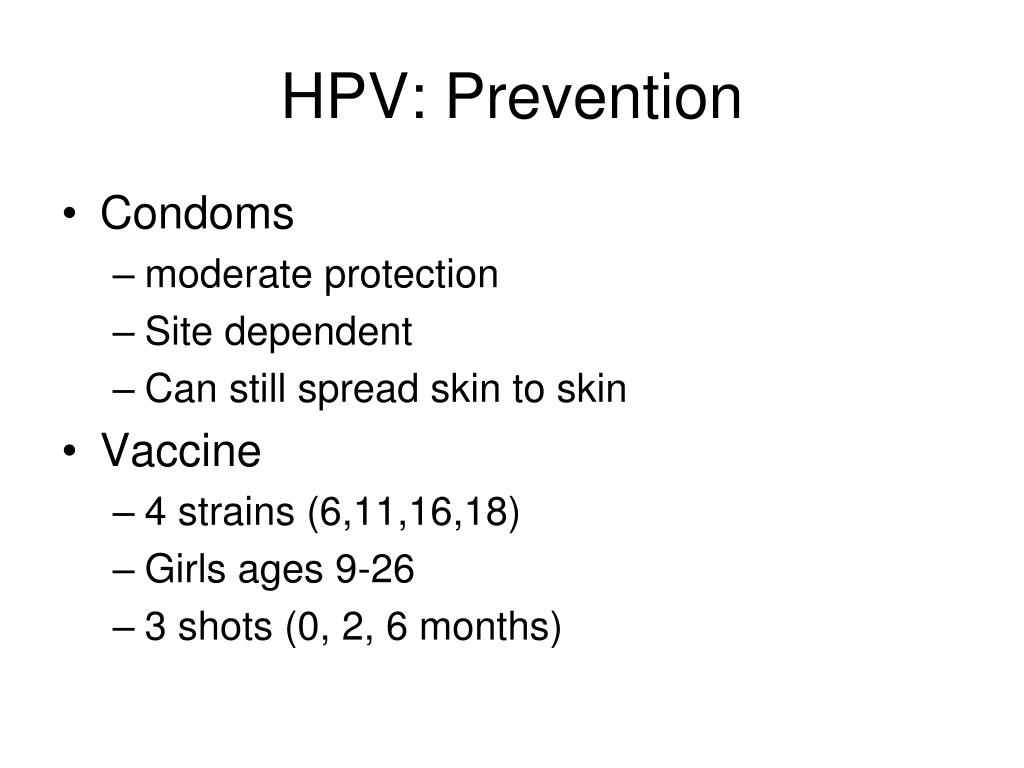 HPV: Prevention

• Condoms
 – moderate protection
 – Site dependent
 – Can still spread skin to skin
• Vaccine
 – 4 strains (6,11,16,18)
 – Girls ages 9-26
 – 3 shots (0, 2, 6 months)